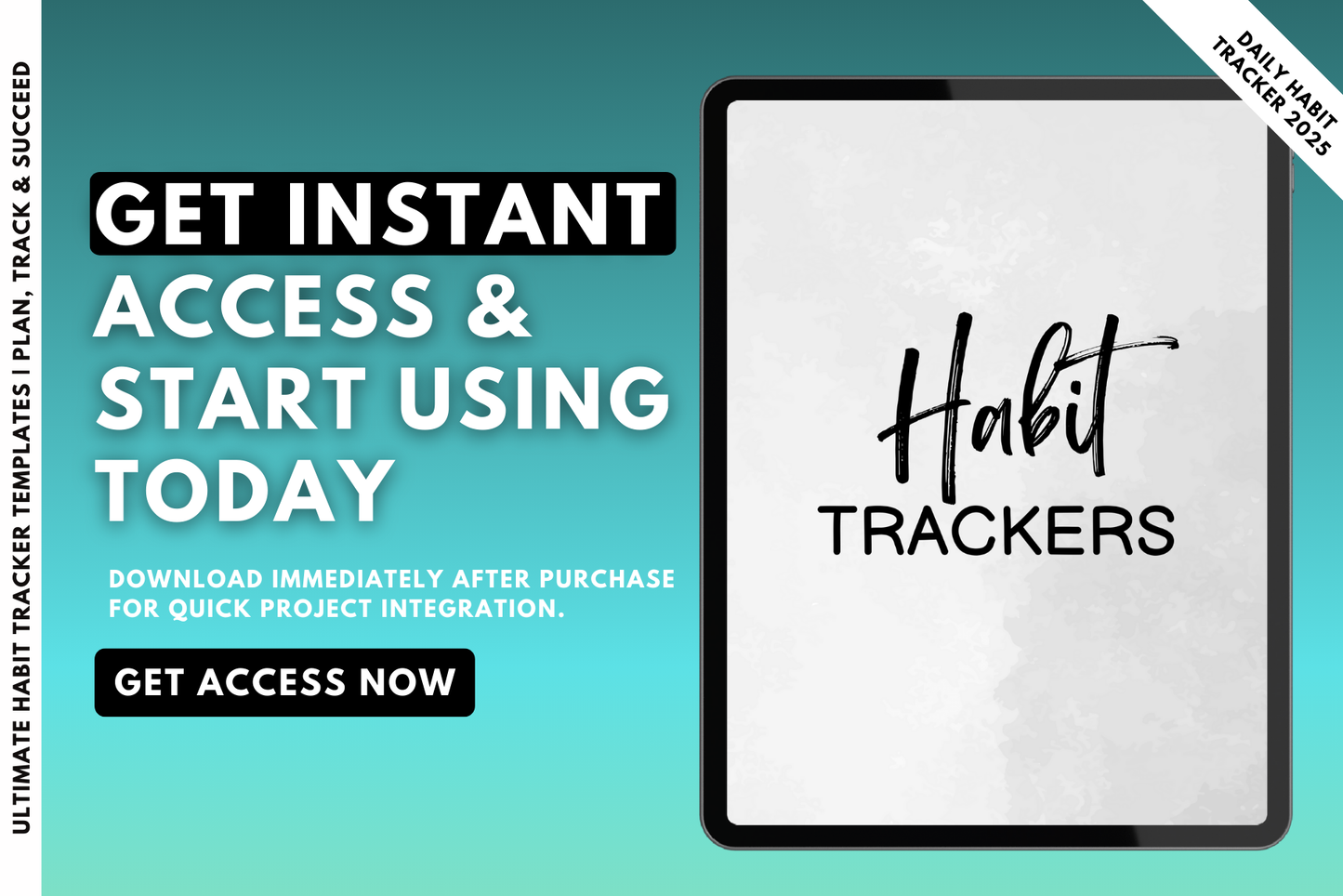 ULTIMATE HABIT TRACKER TEMPLATES I PLAN, TRACK & SUCCEED

GET INSTANT ACCESS & START USING TODAY

DOWNLOAD IMMEDIATELY AFTER PURCHASE FOR QUICK PROJECT INTEGRATION.

GET ACCESS NOW

Habit TRACKERS

DAILY HABIT TRACKER 2025